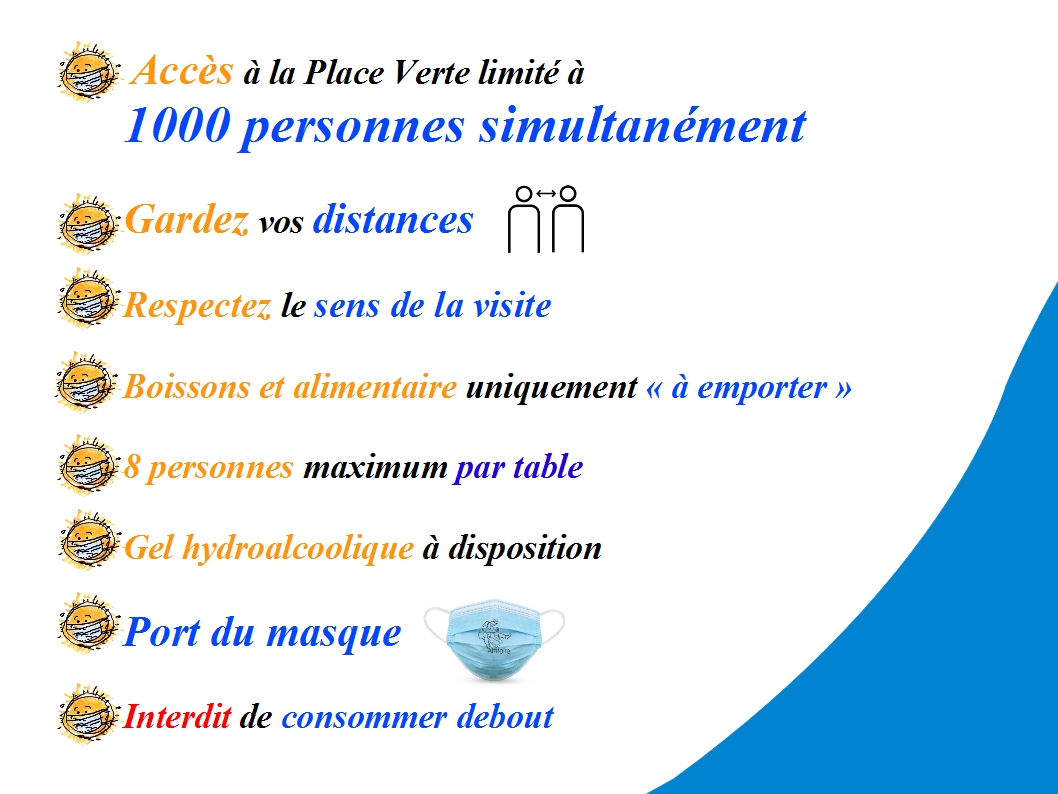 Accès à la Place Verte limité à
1000 personnes simultanément

Gardez vos distances

Respectez le sens de la visite

Boissons et alimentaire uniquement « à emporter »

8 personnes maximum par table

Gel hydroalcoolique à disposition

Port du masque

Interdit de consommer debout